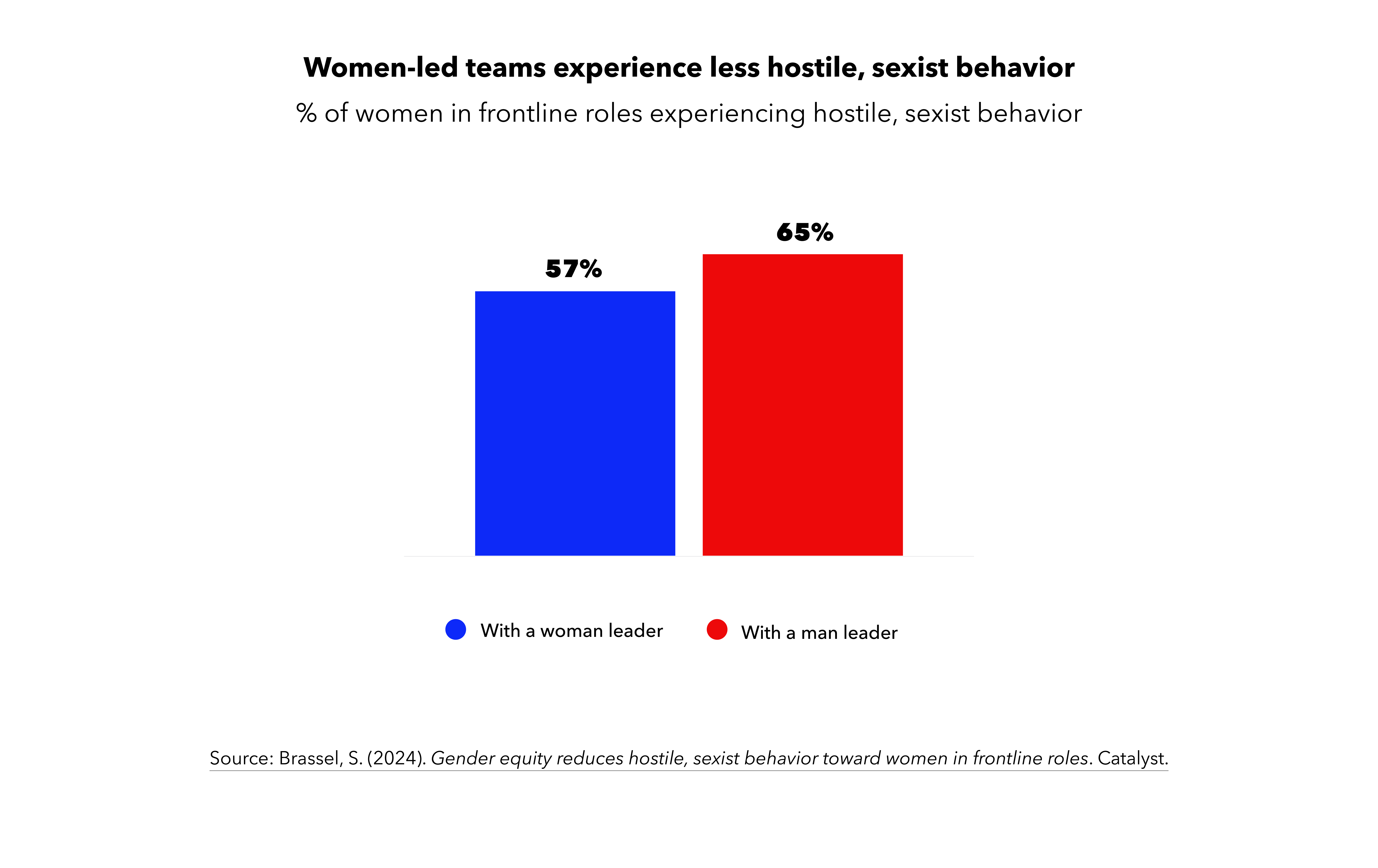 Women-led teams experience less hostile, sexist behavior

% of women in frontline roles experiencing hostile, sexist behavior

57%

65%

With a woman leader

With a man leader

Source: Brassel, S. (2024). Gender equity reduces hostile, sexist behavior toward women in frontline roles. Catalyst.